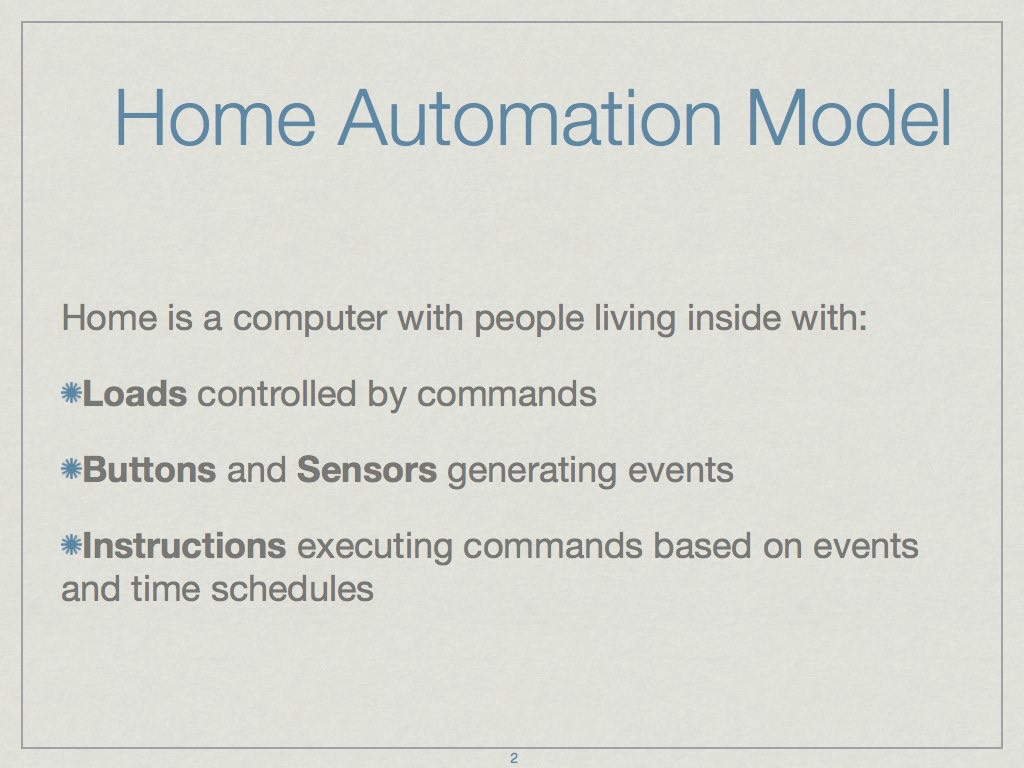 Home Automation Model

Home is a computer with people living inside with:

Loads controlled by commands

Buttons and Sensors generating events

Instructions executing commands based on events and time schedules

2